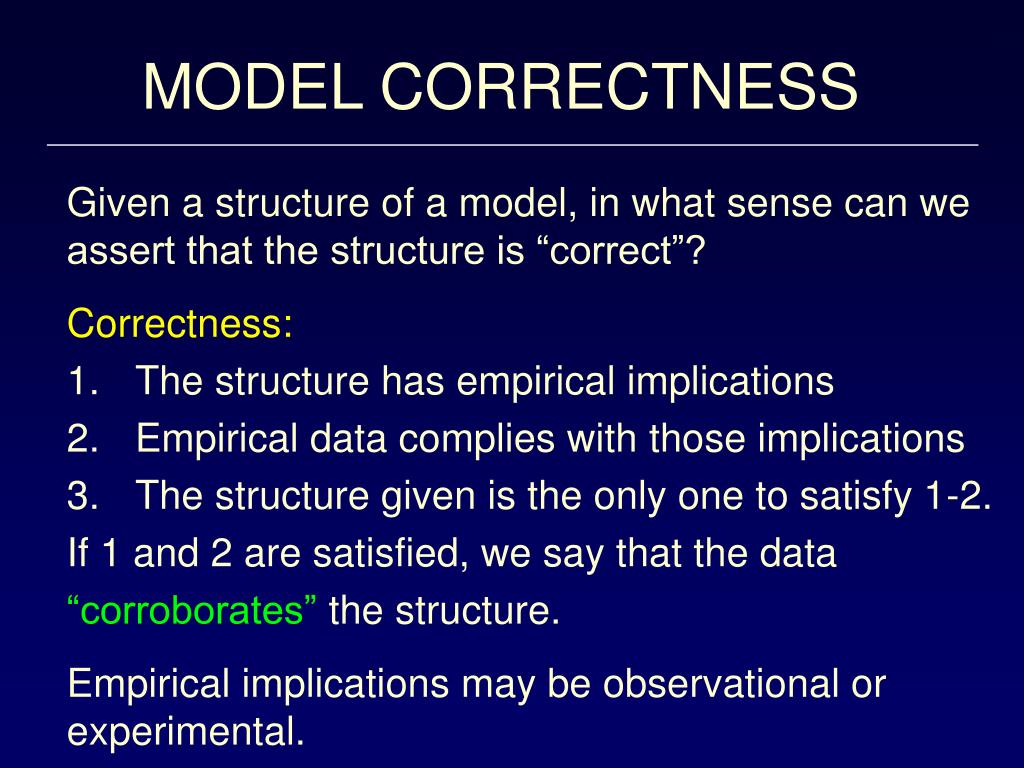 MODEL CORRECTNESS

Given a structure of a model, in what sense can we assert that the structure is “correct”?

Correctness:
1. The structure has empirical implications
2. Empirical data complies with those implications
3. The structure given is the only one to satisfy 1-2.
If 1 and 2 are satisfied, we say that the data “corroborates” the structure.

Empirical implications may be observational or experimental.